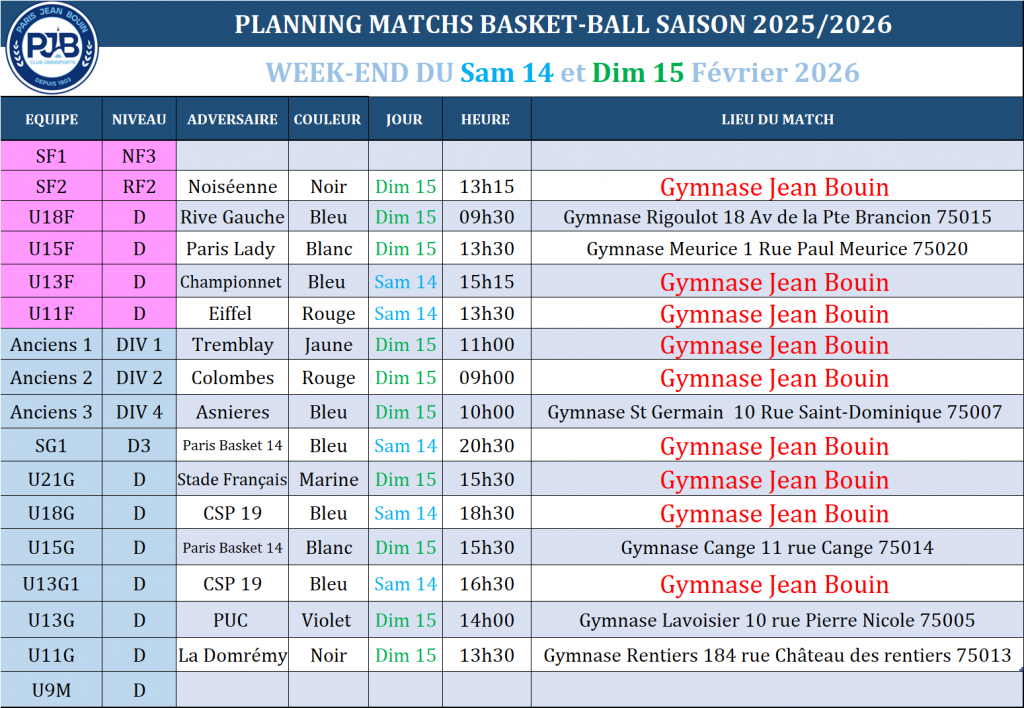 PARIS JEAN BOUIN
PJB
CLUB OMNISPORTS
DEPUIS 1903

PLANNING MATCHS BASKET-BALL SAISON 2025/2026

WEEK-END DU Sam 14 et Dim 15 Février 2026

| EQUIPE | NIVEAU | ADVERSAIRE | COULEUR | JOUR | HEURE | LIEU DU MATCH |
|---|---|---|---|---|---|---|
| SF1 | NF3 | | | | | |
| SF2 | RF2 | Noiséenne | Noir | Dim 15 | 13h15 | Gymnase Jean Bouin |
| U18F | D | Rive Gauche | Bleu | Dim 15 | 09h30 | Gymnase Rigoulot 18 Av de la Pte Brancion 75015 |
| U15F | D | Paris Lady | Blanc | Dim 15 | 13h30 | Gymnase Meurice 1 Rue Paul Meurice 75020 |
| U13F | D | Championnet | Bleu | Sam 14 | 15h15 | Gymnase Jean Bouin |
| U11F | D | Eiffel | Rouge | Sam 14 | 13h30 | Gymnase Jean Bouin |
| Anciens 1 | DIV 1 | Tremblay | Jaune | Dim 15 | 11h00 | Gymnase Jean Bouin |
| Anciens 2 | DIV 2 | Colombes | Rouge | Dim 15 | 09h00 | Gymnase Jean Bouin |
| Anciens 3 | DIV 4 | Asnieres | Bleu | Dim 15 | 10h00 | Gymnase St Germain 10 Rue Saint-Dominique 75007 |
| SG1 | D3 | Paris Basket 14 | Bleu | Sam 14 | 20h30 | Gymnase Jean Bouin |
| U21G | D | Stade Français | Marine | Dim 15 | 15h30 | Gymnase Jean Bouin |
| U18G | D | CSP 19 | Bleu | Sam 14 | 18h30 | Gymnase Jean Bouin |
| U15G | D | Paris Basket 14 | Blanc | Dim 15 | 15h30 | Gymnase Cange 11 rue Cange 75014 |
| U13G1 | D | CSP 19 | Bleu | Sam 14 | 16h30 | Gymnase Jean Bouin |
| U13G | D | PUC | Violet | Dim 15 | 14h00 | Gymnase Lavoisier 10 rue Pierre Nicole 75005 |
| U11G | D | La Domrémy | Noir | Dim 15 | 13h30 | Gymnase Rentiers 184 rue Château des rentiers 75013 |
| U9M | D | | | | | |